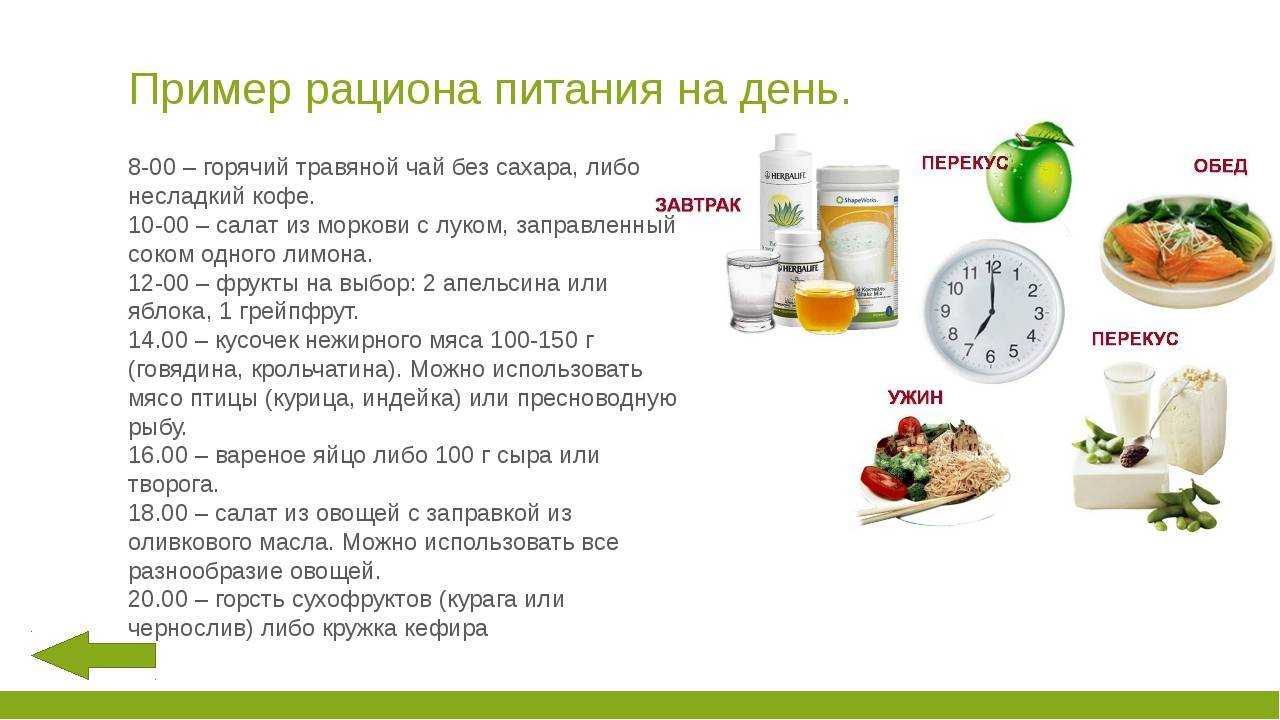 Пример рациона питания на день.

8-00 – горячий травяной чай без сахара, либо несладкий кофе.
10-00 – салат из моркови с луком, заправленный соком одного лимона.
12-00 – фрукты на выбор: 2 апельсина или яблока, 1 грейпфрут.
14.00 – кусочек нежирного мяса 100-150 г (говядина, крольчатина). Можно использовать мясо птицы (курица, индейка) или пресноводную рыбу.
16.00 – вареное яйцо либо 100 г сыра или творога.
18.00 – салат из овощей с заправкой из оливкового масла. Можно использовать все разнообразие овощей.
20.00 – горсть сухофруктов (курага или чернослив) либо кружка кефира

ЗАВТРАК
HERBALIFE
HERBALIFE
ShapeWorks
ПЕРЕКУС
ОБЕД
12
1
2
3
4
5
6
7
8
9
10
11
ПЕРЕКУС
УЖИН